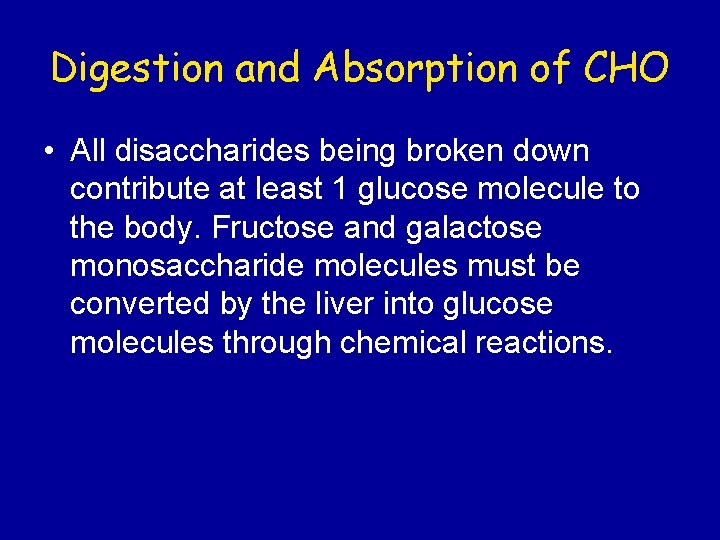 Digestion and Absorption of CHO

• All disaccharides being broken down contribute at least 1 glucose molecule to the body. Fructose and galactose monosaccharide molecules must be converted by the liver into glucose molecules through chemical reactions.